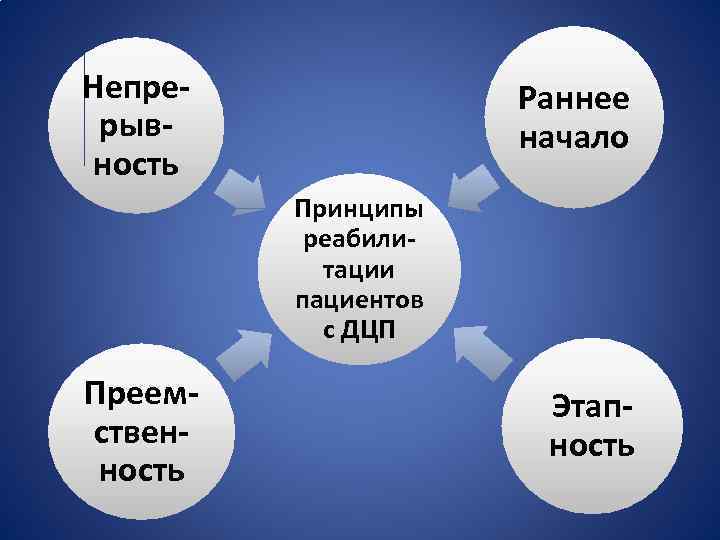 Непрерывность

Раннее начало

Принципы реабилитации пациентов с ДЦП

Преемственность

Этапность